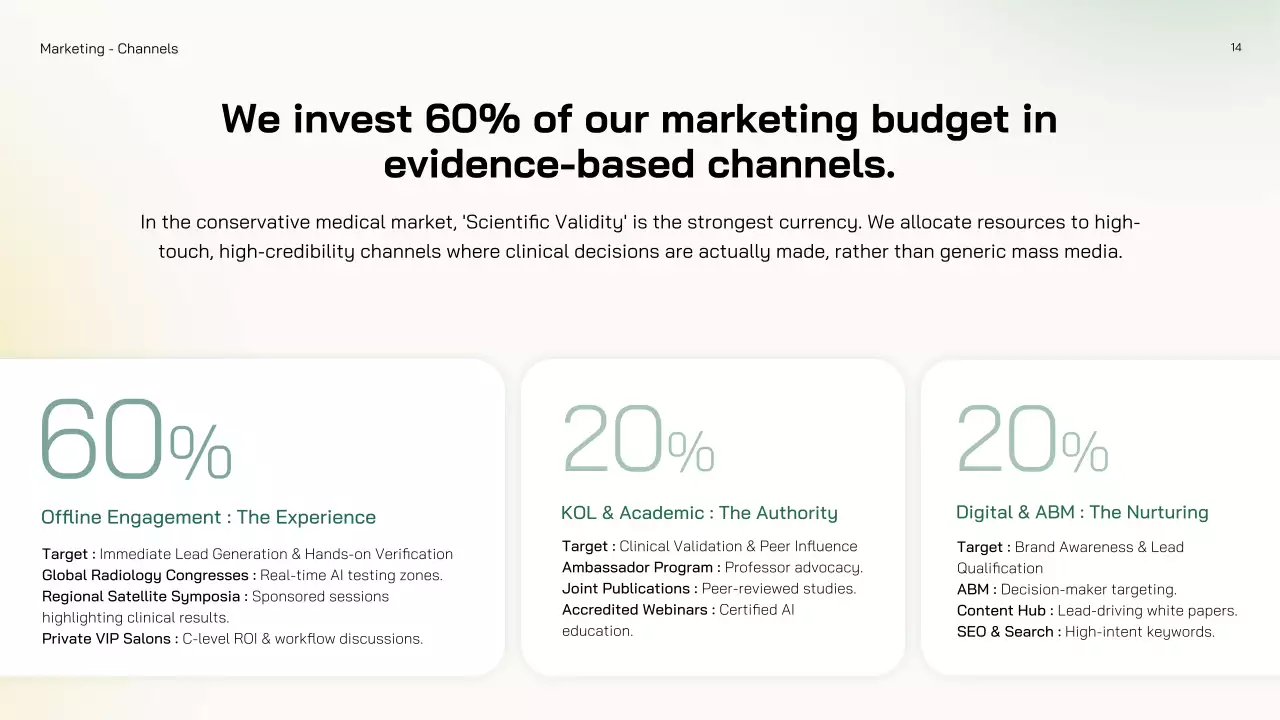 Marketing - Channels

14

We invest 60% of our marketing budget in evidence-based channels.

In the conservative medical market, 'Scientific Validity' is the strongest currency. We allocate resources to high-touch, high-credibility channels where clinical decisions are actually made, rather than generic mass media.

60%

Offline Engagement : The Experience

Target : Immediate Lead Generation & Hands-on Verification
Global Radiology Congresses : Real-time AI testing zones.
Regional Satellite Symposia : Sponsored sessions highlighting clinical results.
Private VIP Salons : C-level ROI & workflow discussions.

20%

KOL & Academic : The Authority

Target : Clinical Validation & Peer Influence
Ambassador Program : Professor advocacy.
Joint Publications : Peer-reviewed studies.
Accredited Webinars : Certified AI education.

20%

Digital & ABM : The Nurturing

Target : Brand Awareness & Lead Qualification
ABM : Decision-maker targeting.
Content Hub : Lead-driving white papers.
SEO & Search : High-intent keywords.